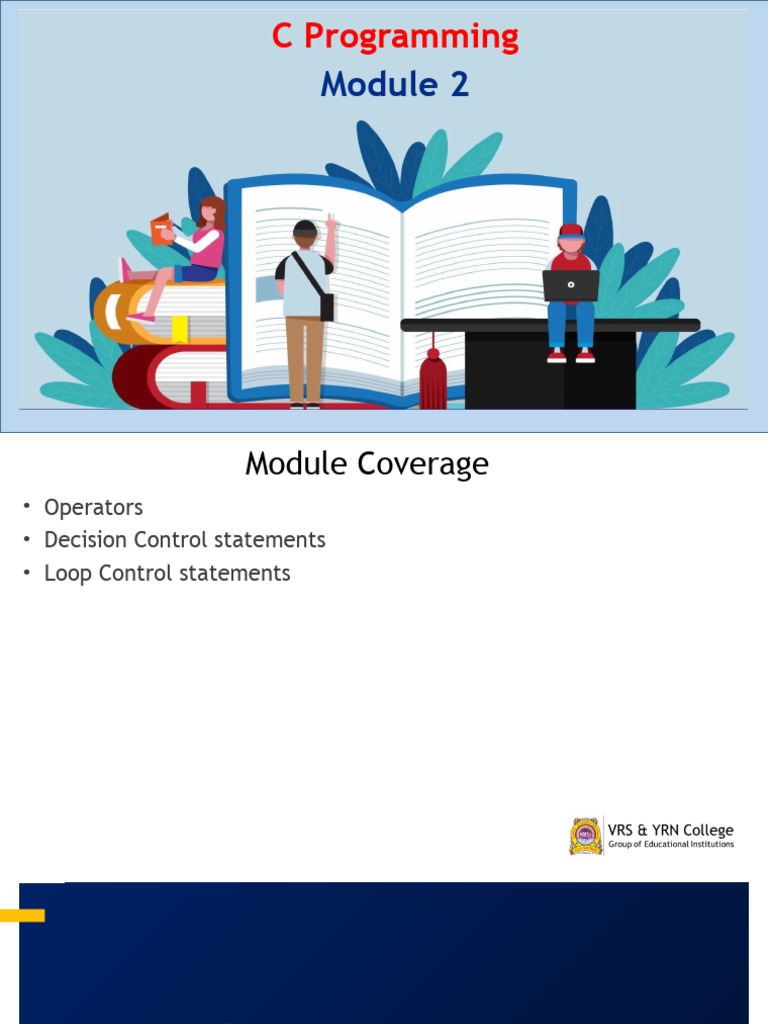 C Programming
Module 2

Module Coverage

• Operators
• Decision Control statements
• Loop Control statements

VRS & YRN College
Group of Educational Institutions